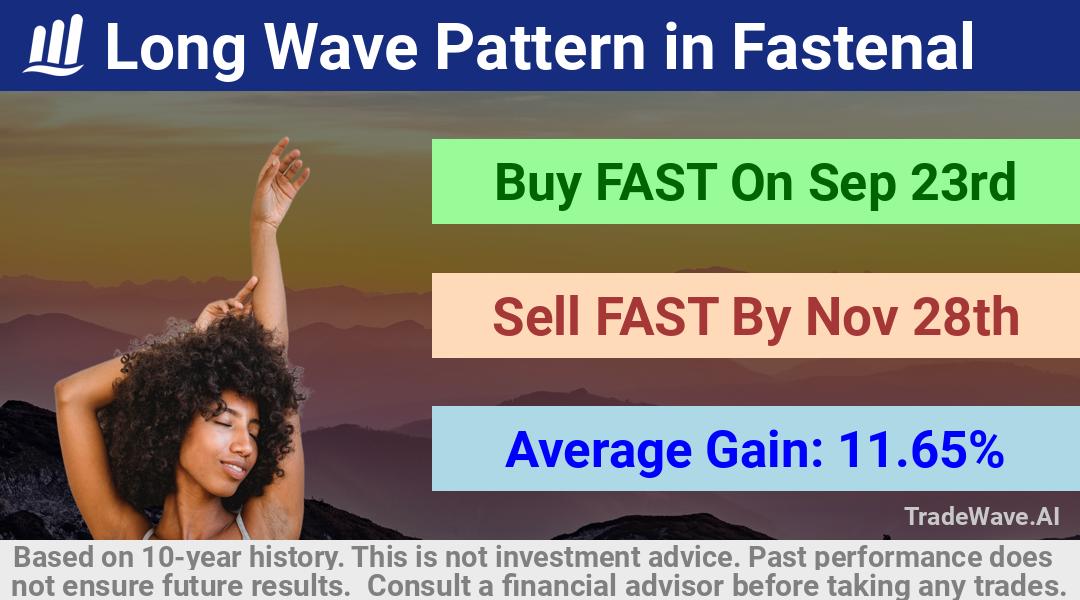 Long Wave Pattern in Fastenal

Buy FAST On Sep 23rd

Sell FAST By Nov 28th

Average Gain: 11.65%

TradeWave.AI

Based on 10-year history. This is not investment advice. Past performance does not ensure future results. Consult a financial advisor before taking any trades.